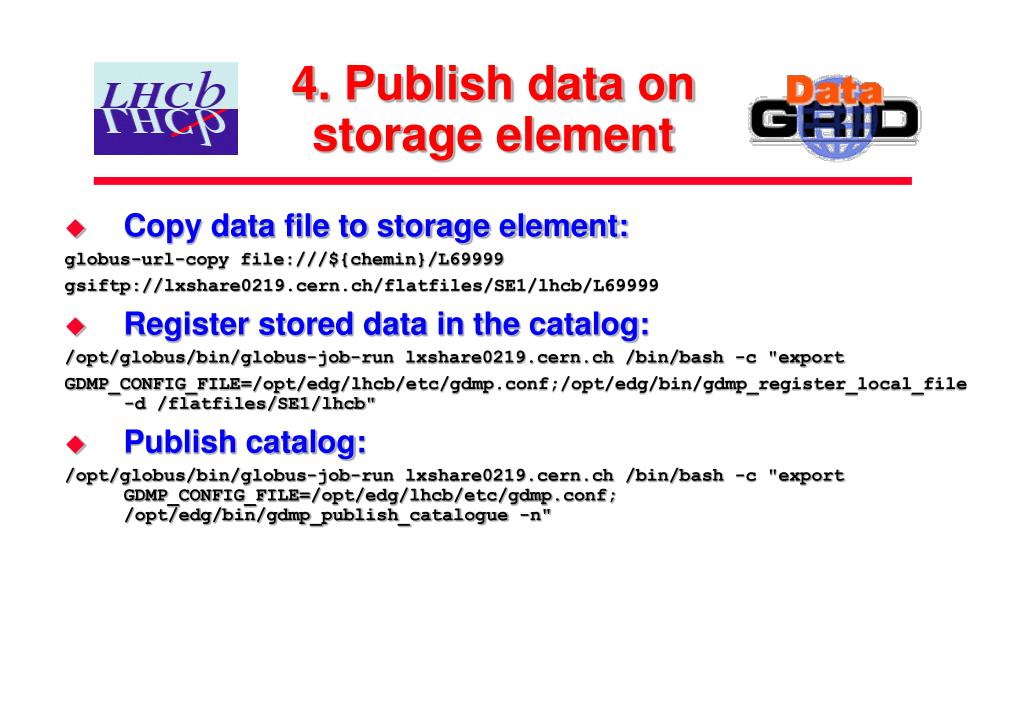 LHCb

4. Publish data on storage element

Data GRID

Copy data file to storage element:

globus-url-copy file:///${chemin}/L69999

gsiftp://lxshare0219.cern.ch/flatfiles/SE1/lhcb/L69999

Register stored data in the catalog:

/opt/globus/bin/globus-job-run lxshare0219.cern.ch /bin/bash -c "export

GDMP_CONFIG_FILE=/opt/edg/lhcb/etc/gdmp.conf;/opt/edg/bin/gdmp_register_local_file -d /flatfiles/SE1/lhcb"

Publish catalog:

/opt/globus/bin/globus-job-run lxshare0219.cern.ch /bin/bash -c "export GDMP_CONFIG_FILE=/opt/edg/lhcb/etc/gdmp.conf; /opt/edg/bin/gdmp_publish_catalogue -n"